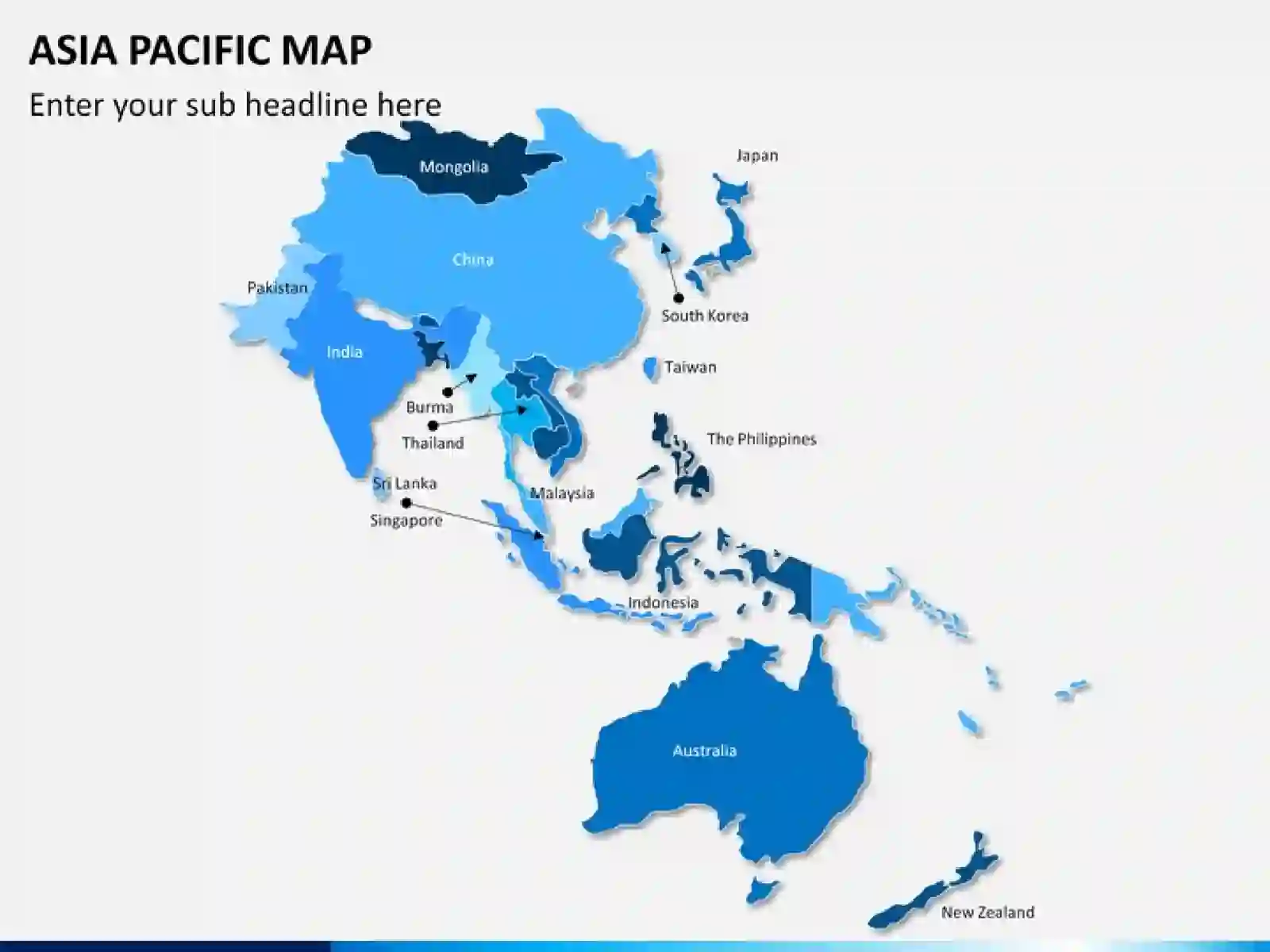 ASIA PACIFIC MAP

Enter your sub headline here

Mongolia

Japan

China

Pakistan

South Korea

India

Taiwan

Burma

Thailand

The Philippines

Sri Lanka

Malaysia

Singapore

Indonesia

Australia

New Zealand